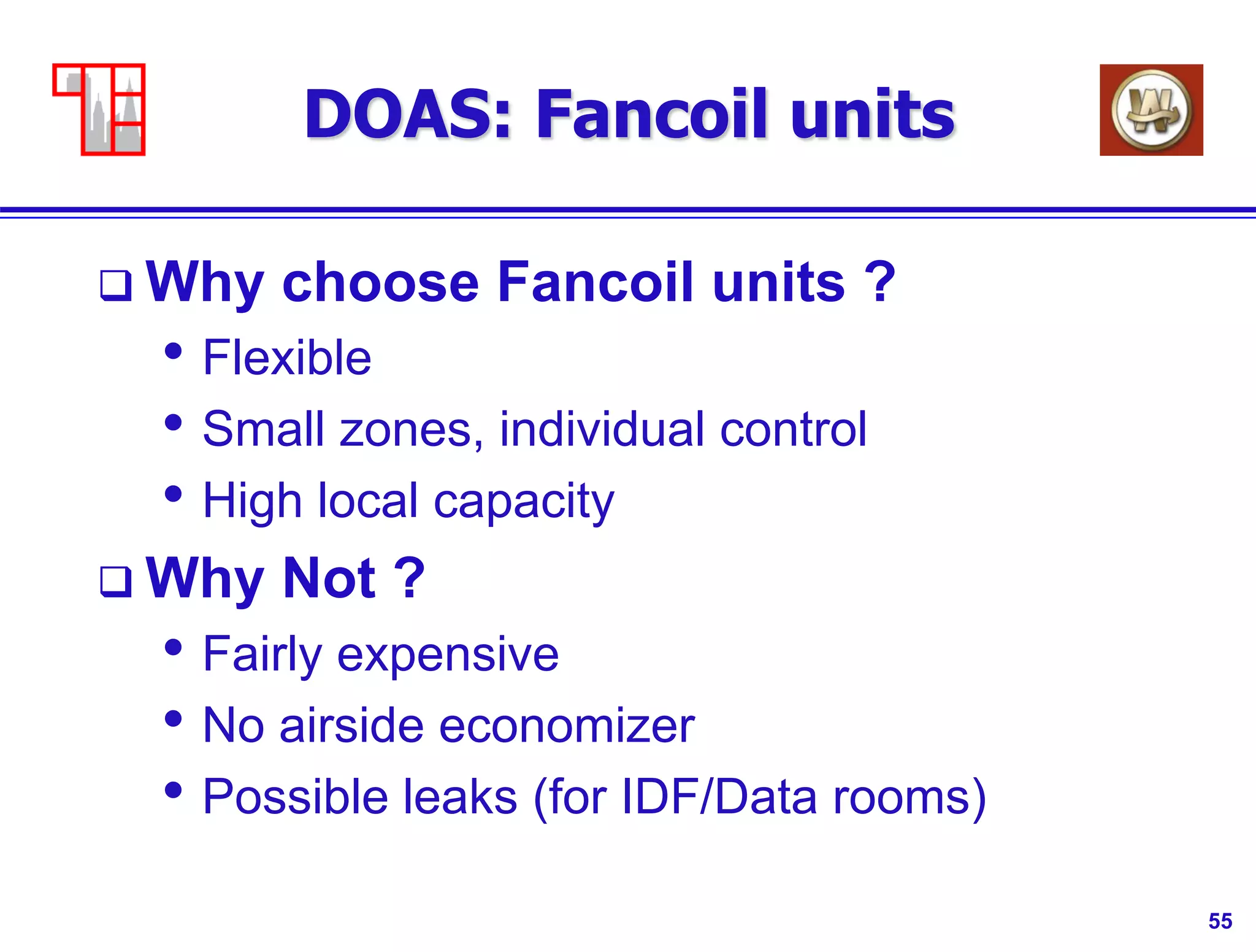 DOAS: Fancoil units

❑ Why choose Fancoil units ?
• Flexible
• Small zones, individual control
• High local capacity

❑ Why Not ?
• Fairly expensive
• No airside economizer
• Possible leaks (for IDF/Data rooms)

55